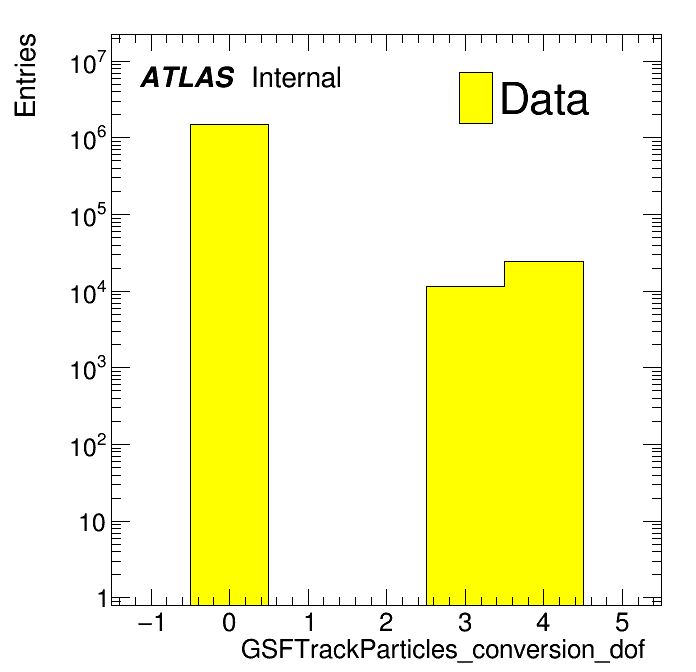 Entries

ATLAS Internal

Data

$10^7$
$10^6$
$10^5$
$10^4$
$10^3$
$10^2$
10
1

−1
0
1
2
3
4
5

GSFTrackParticles_conversion_dof